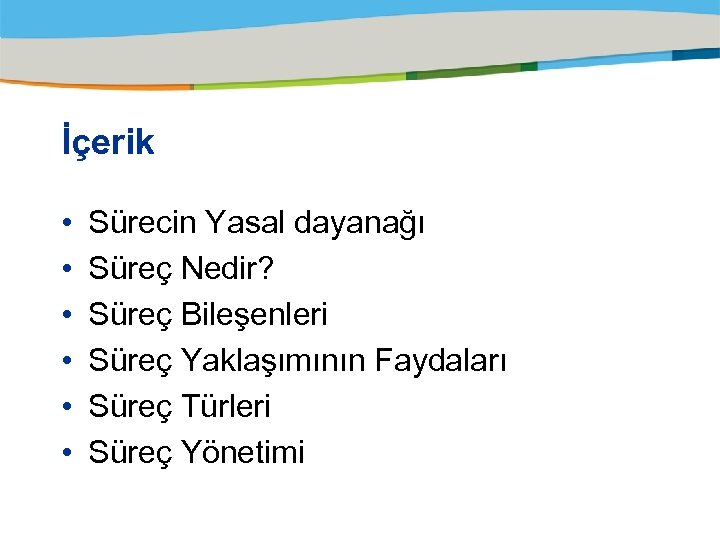 İçerik

• Sürecin Yasal dayanağı
• Süreç Nedir?
• Süreç Bileşenleri
• Süreç Yaklaşımının Faydaları
• Süreç Türleri
• Süreç Yönetimi